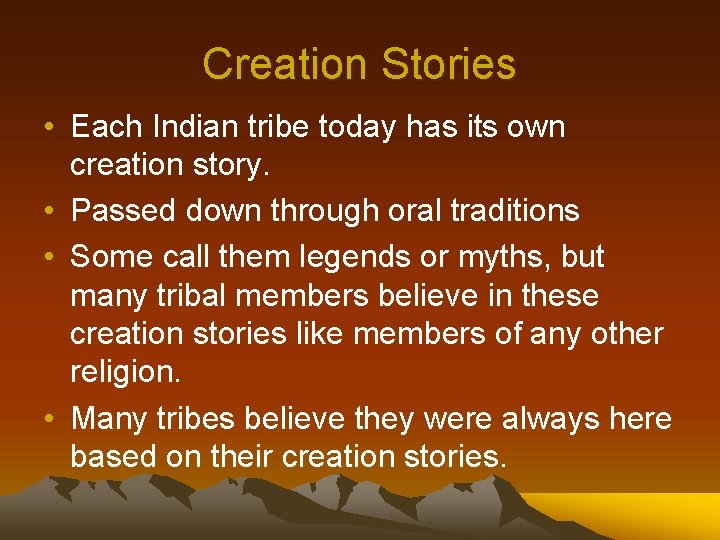 Creation Stories

• Each Indian tribe today has its own creation story.
• Passed down through oral traditions
• Some call them legends or myths, but many tribal members believe in these creation stories like members of any other religion.
• Many tribes believe they were always here based on their creation stories.